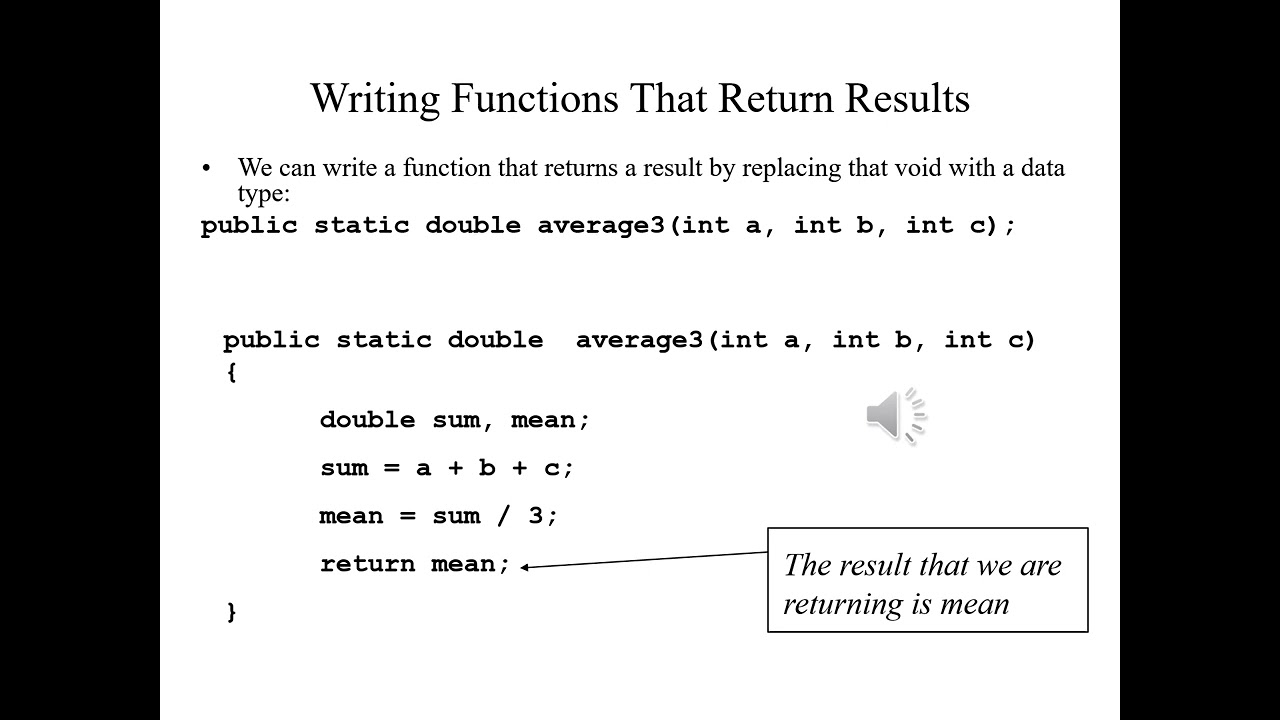 Writing Functions That Return Results

• We can write a function that returns a result by replacing that void with a data type:

public static double average3(int a, int b, int c);

public static double  average3(int a, int b, int c)
{
double sum, mean;
sum = a + b + c;
mean = sum / 3;
return mean;
}

The result that we are returning is mean